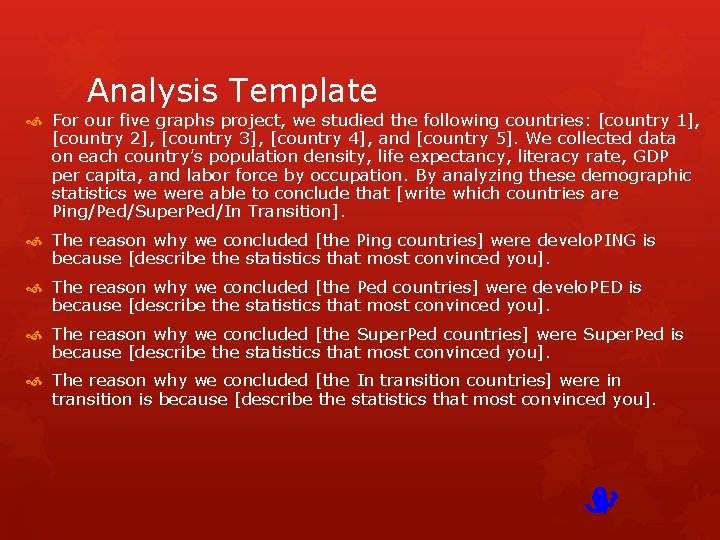 Analysis Template

For our five graphs project, we studied the following countries: [country 1], [country 2], [country 3], [country 4], and [country 5]. We collected data on each country's population density, life expectancy, literacy rate, GDP per capita, and labor force by occupation. By analyzing these demographic statistics we were able to conclude that [write which countries are Ping/Ped/SuperPed/In Transition].

The reason why we concluded [the Ping countries] were develoPING is because [describe the statistics that most convinced you].

The reason why we concluded [the Ped countries] were develoPED is because [describe the statistics that most convinced you].

The reason why we concluded [the SuperPed countries] were SuperPed is because [describe the statistics that most convinced you].

The reason why we concluded [the In transition countries] were in transition is because [describe the statistics that most convinced you].